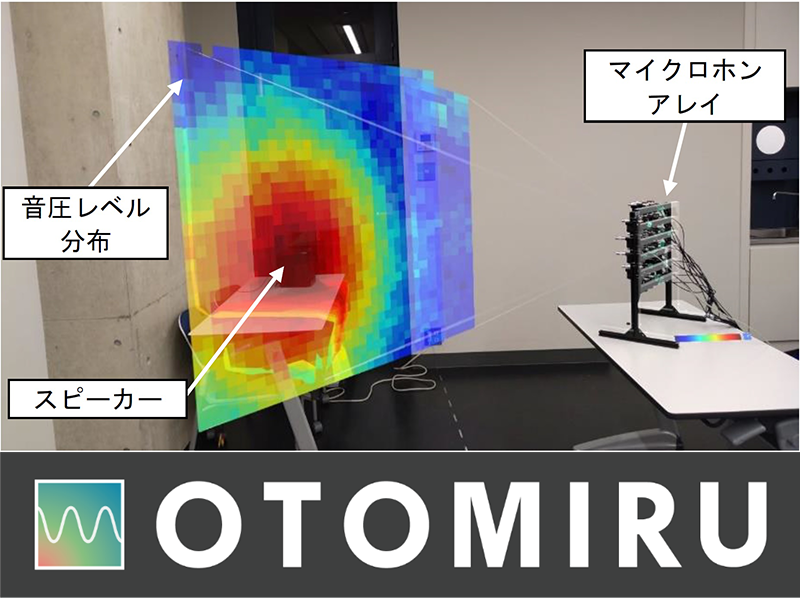 マイクロホン
アレイ

音圧レベル
分布

スピーカー

OTOMIRU